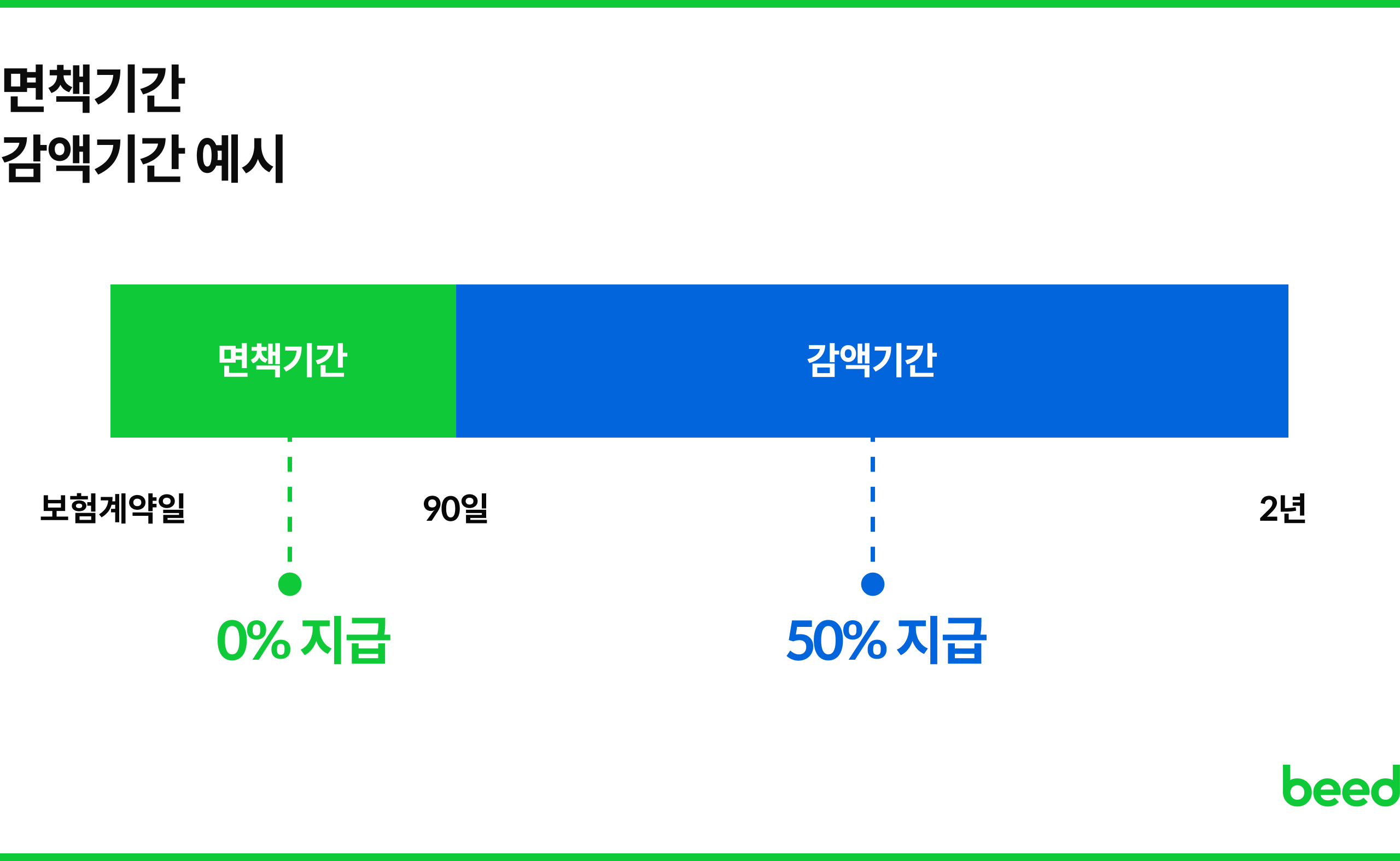 면책기간
감액기간 예시

면책기간

감액기간

보험계약일

90일

2년

0% 지급

50% 지급

beed